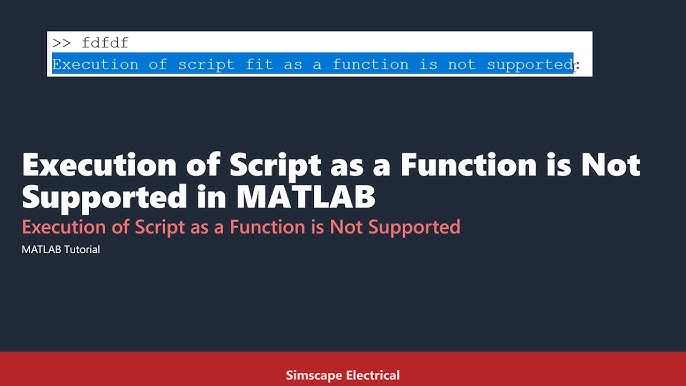 >> fdfdf
Execution of script fit as a function is not supported:

Execution of Script as a Function is Not Supported in MATLAB

Execution of Script as a Function is Not Supported

MATLAB Tutorial

Simscape Electrical